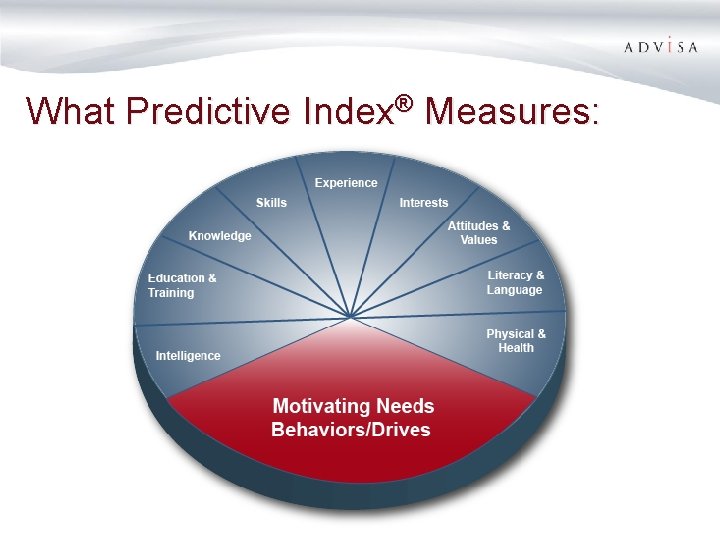 ADVISA

What Predictive Index® Measures:

Experience

Skills

Interests

Knowledge

Attitudes & Values

Education & Training

Literacy & Language

Physical & Health

Intelligence

Motivating Needs Behaviors/Drives